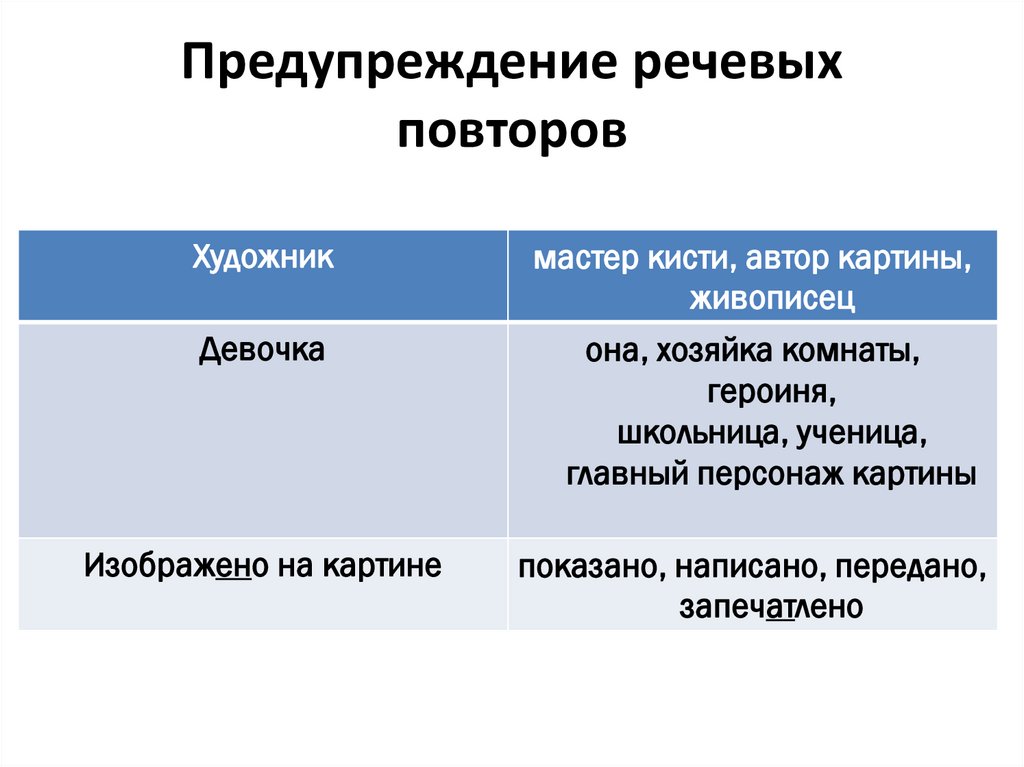 Предупреждение речевых повторов

| Художник | мастер кисти, автор картины, живописец |
|---|---|
| Девочка | она, хозяйка комнаты, героиня, школьница, ученица, главный персонаж картины |
| Изображено на картине | показано, написано, передано, запечатлено |